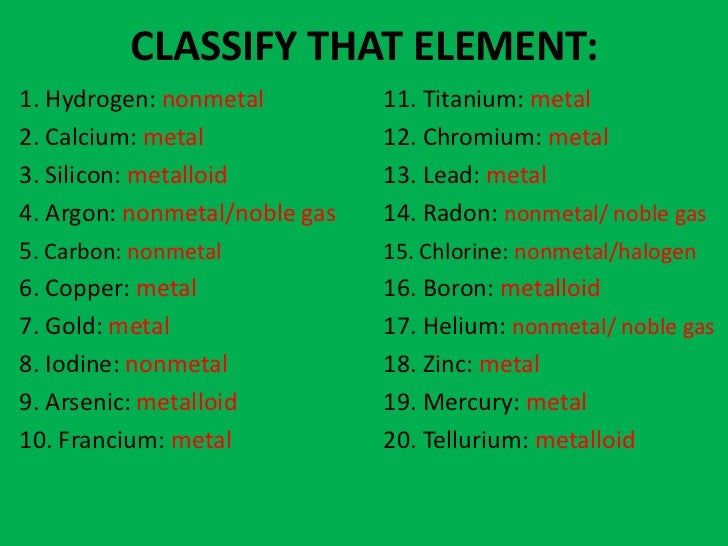 CLASSIFY THAT ELEMENT:

1. Hydrogen: nonmetal
2. Calcium: metal
3. Silicon: metalloid
4. Argon: nonmetal/noble gas
5. Carbon: nonmetal
6. Copper: metal
7. Gold: metal
8. Iodine: nonmetal
9. Arsenic: metalloid
10. Francium: metal

11. Titanium: metal
12. Chromium: metal
13. Lead: metal
14. Radon: nonmetal/ noble gas
15. Chlorine: nonmetal/halogen
16. Boron: metalloid
17. Helium: nonmetal/ noble gas
18. Zinc: metal
19. Mercury: metal
20. Tellurium: metalloid